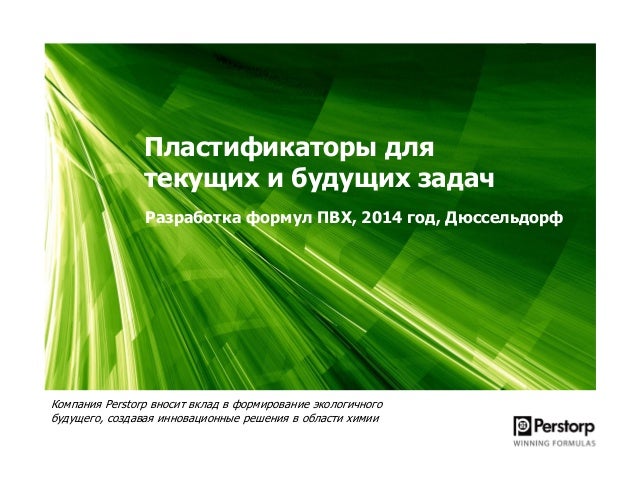 Пластификаторы для текущих и будущих задач

Разработка формул ПВХ, 2014 год, Дюссельдорф

Компания Perstorp вносит вклад в формирование экологичного будущего, создавая инновационные решения в области химии

Perstorp
WINNING FORMULAS